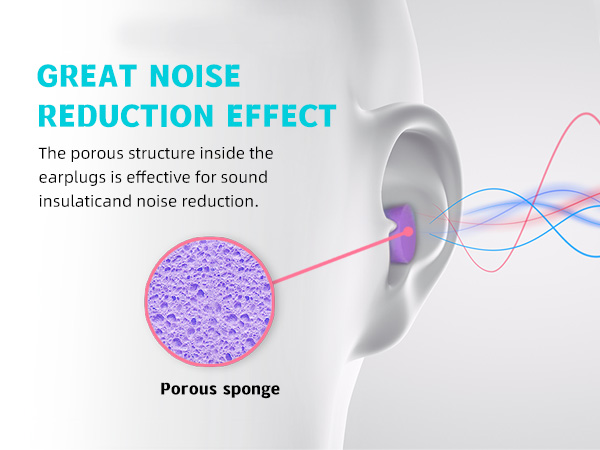 GREAT NOISE
REDUCTION EFFECT

The porous structure inside the earplugs is effective for sound insulaticand noise reduction.

Porous sponge